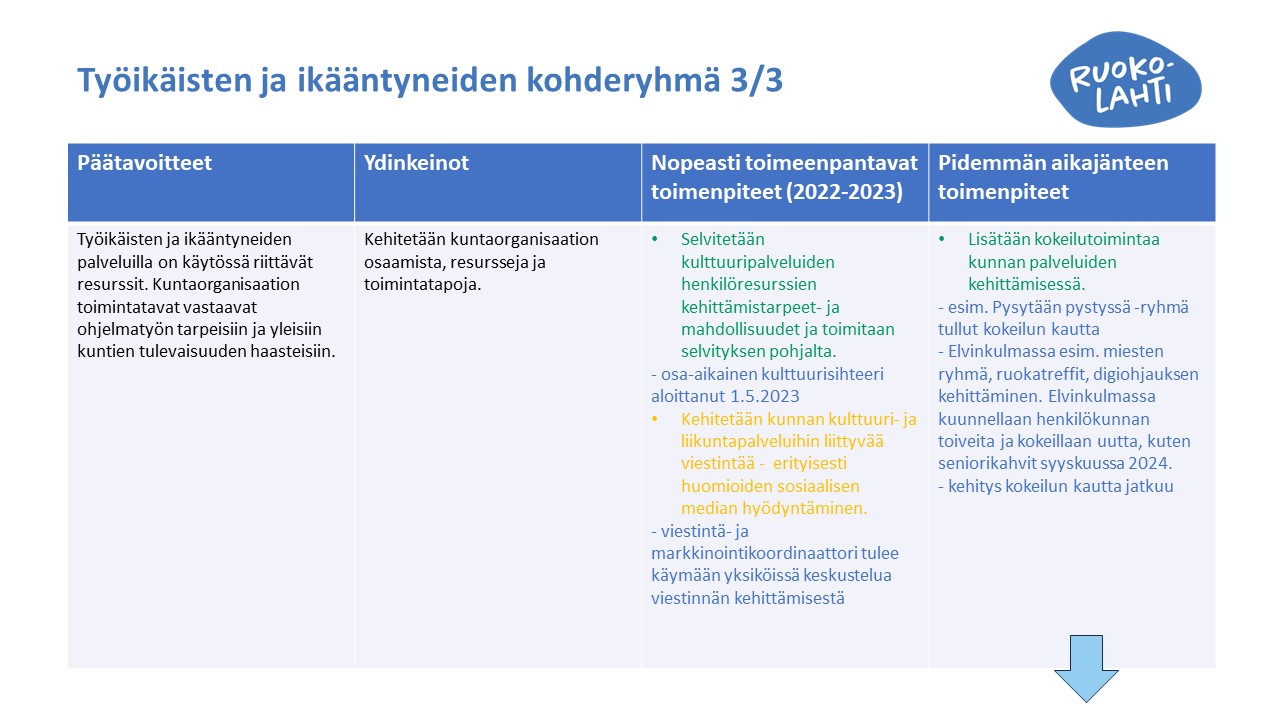 Työikäisten ja ikääntyneiden kohderyhmä 3/3

RUOKO-LAHTI

| Päätavoitteet | Ydinkeinot | Nopeasti toimeenpantavat toimenpiteet (2022-2023) | Pidemmän aikajänteen toimenpiteet |
|---|---|---|---|
| Työikäisten ja ikääntyneiden palveluilla on käytössä riittävät resurssit. Kuntaorganisaation toimintatavat vastaavat ohjelmatyön tarpeisiin ja yleisiin kuntien tulevaisuuden haasteisiin. | Kehitetään kuntaorganisaation osaamista, resursseja ja toimintatapoja. | • Selvitetään kulttuuripalveluiden henkilöresurssien kehittämistarpeet- ja mahdollisuudet ja toimitaan selvityksen pohjalta. - osa-aikainen kulttuurisihteeri aloittanut 1.5.2023 • Kehitetään kunnan kulttuuri- ja liikuntapalveluihin liittyvää viestintää - erityisesti huomioiden sosiaalisen median hyödyntäminen. - viestintä- ja markkinointikoordinaattori tulee käymään yksiköissä keskustelua viestinnän kehittämisestä | • Lisätään kokeilutoimintaa kunnan palveluiden kehittämisessä. - esim. Pysytään pystyssä -ryhmä tullut kokeilun kautta - Elvinkulmassa esim. miesten ryhmä, ruokatreffit, digiohjauksen kehittäminen. Elvinkulmassa kuunnellaan henkilökunnan toiveita ja kokeillaan uutta, kuten seniorikahvit syyskuussa 2024. - kehitys kokeilun kautta jatkuu |